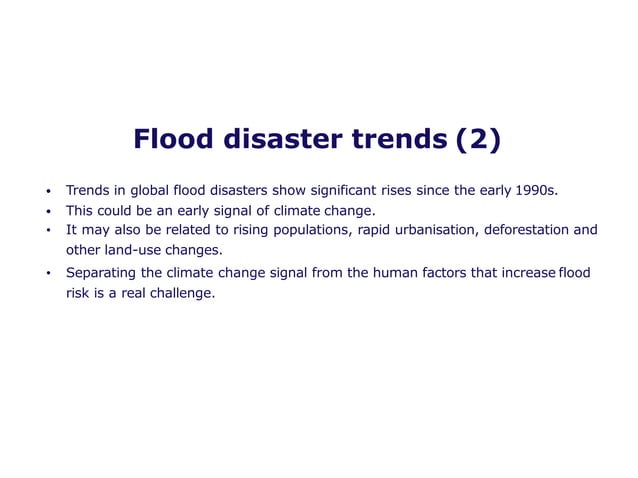 Flood disaster trends (2)

• Trends in global flood disasters show significant rises since the early 1990s.
• This could be an early signal of climate change.
• It may also be related to rising populations, rapid urbanisation, deforestation and other land-use changes.
• Separating the climate change signal from the human factors that increase flood risk is a real challenge.